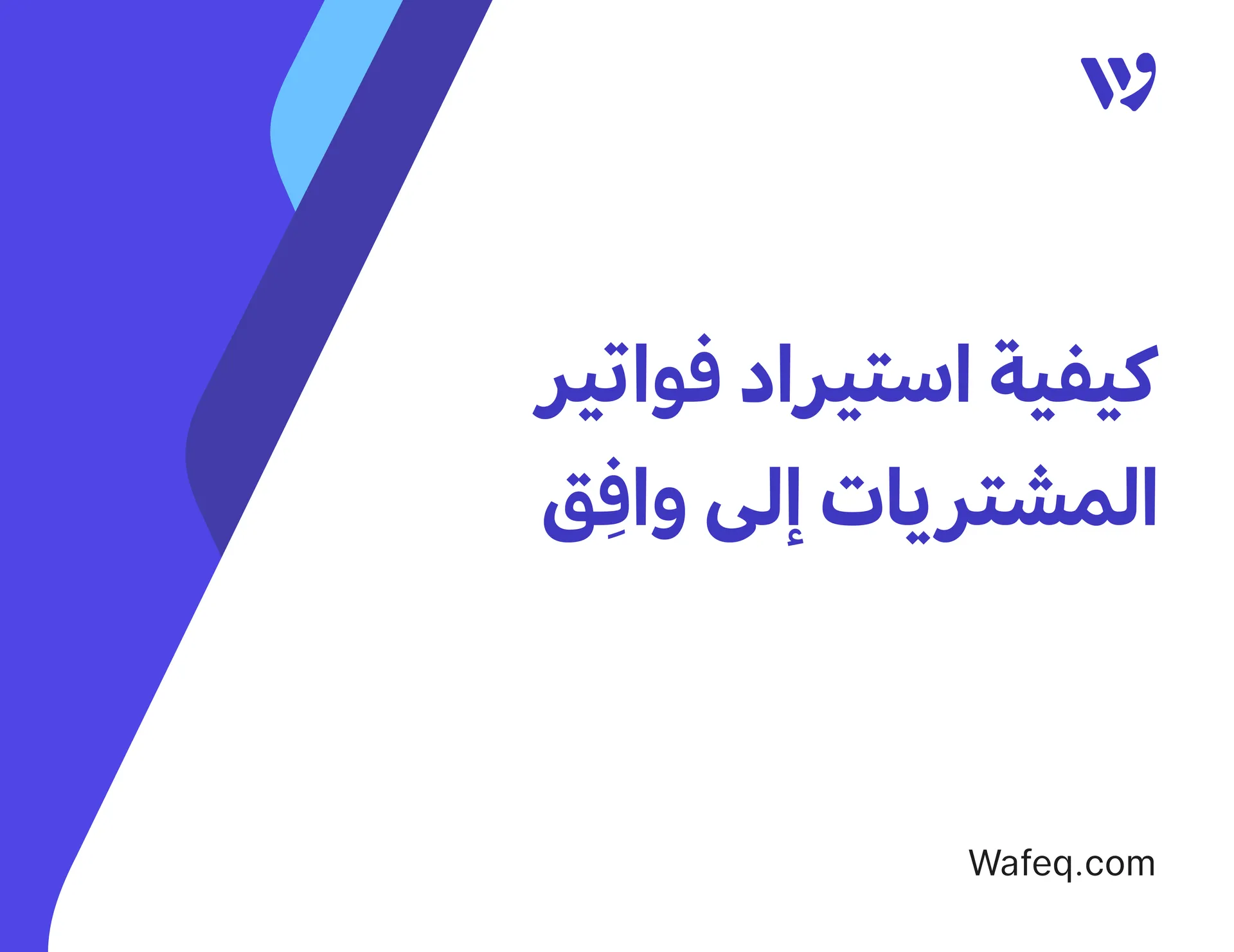 كيفية استيراد فواتير المشتريات إلى وافِق

Wafeq.com